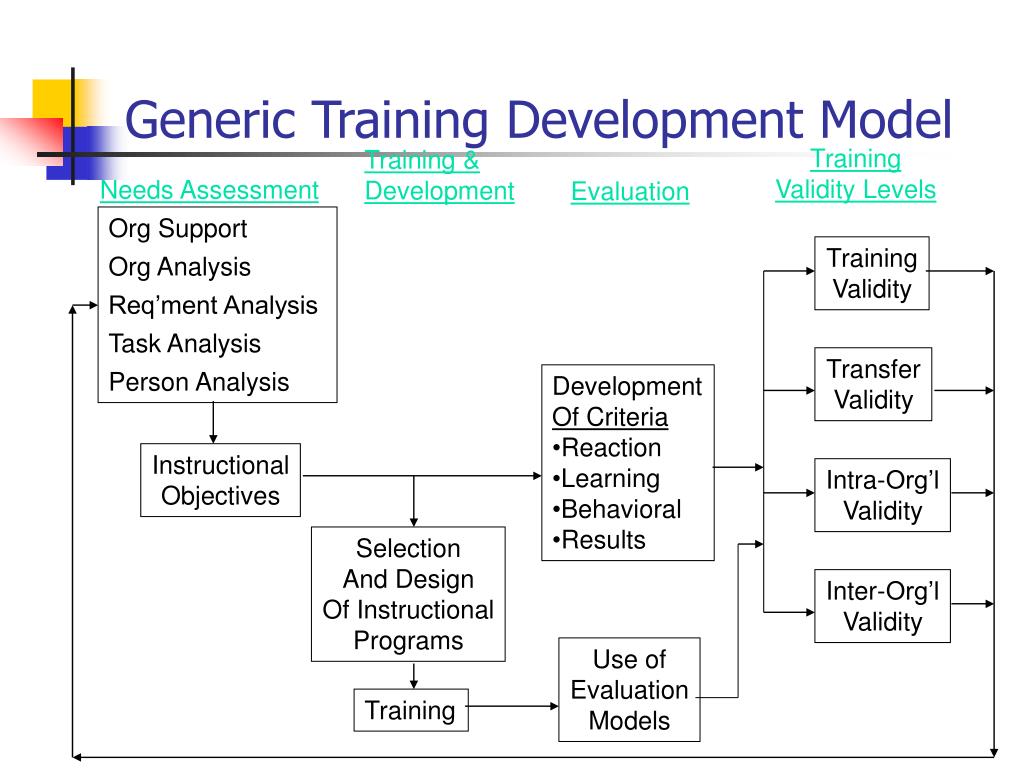 Generic Training Development Model

Needs Assessment

Training & Development

Evaluation

Training Validity Levels

Org Support
Org Analysis
Req'ment Analysis
Task Analysis
Person Analysis

Instructional Objectives

Selection And Design Of Instructional Programs

Training

Development Of Criteria
•Reaction
•Learning
•Behavioral
•Results

Use of Evaluation Models

Training Validity

Transfer Validity

Intra-Org'l Validity

Inter-Org'l Validity